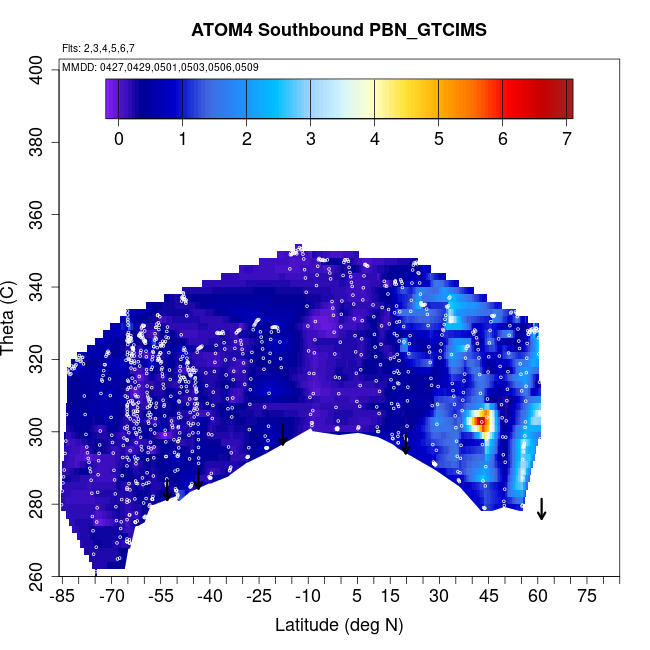 ATOM4 Southbound PBN_GTCIMS

Flts: 2,3,4,5,6,7

MMDD: 0427,0429,0501,0503,0506,0509

0 1 2 3 4 5 6 7

Theta (C)

400
380
360
340
320
300
280
260

-85 -70 -55 -40 -25 -10 5 15 30 45 60 75

Latitude (deg N)